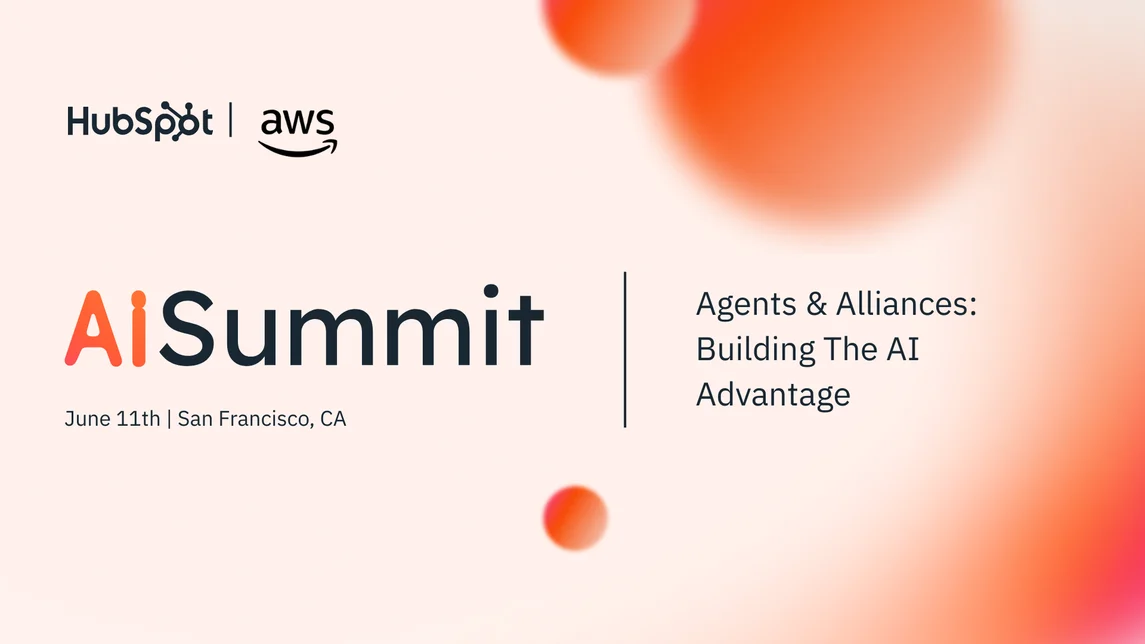 HubSpot | aws

AiSummit

June 11th | San Francisco, CA

Agents & Alliances: Building The AI Advantage